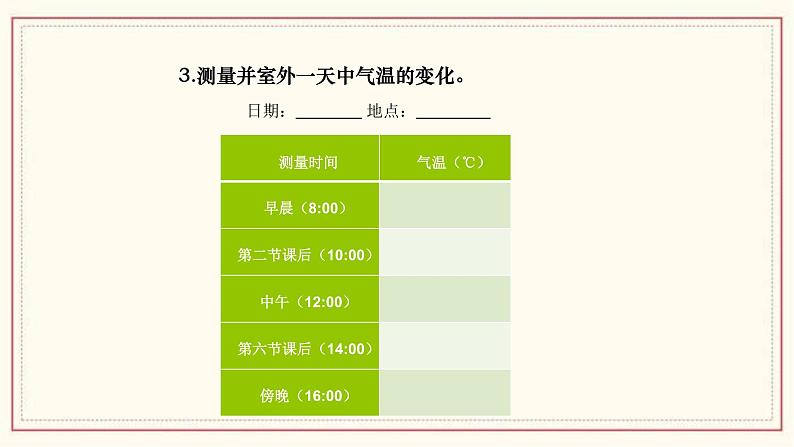 3.测量并室外一天中气温的变化。

日期：________ 地点：________

| 测量时间 | 气温（℃） |
|---|---|
| 早晨（8:00） | |
| 第二节课后（10:00） | |
| 中午（12:00） | |
| 第六节课后（14:00） | |
| 傍晚（16:00） | |